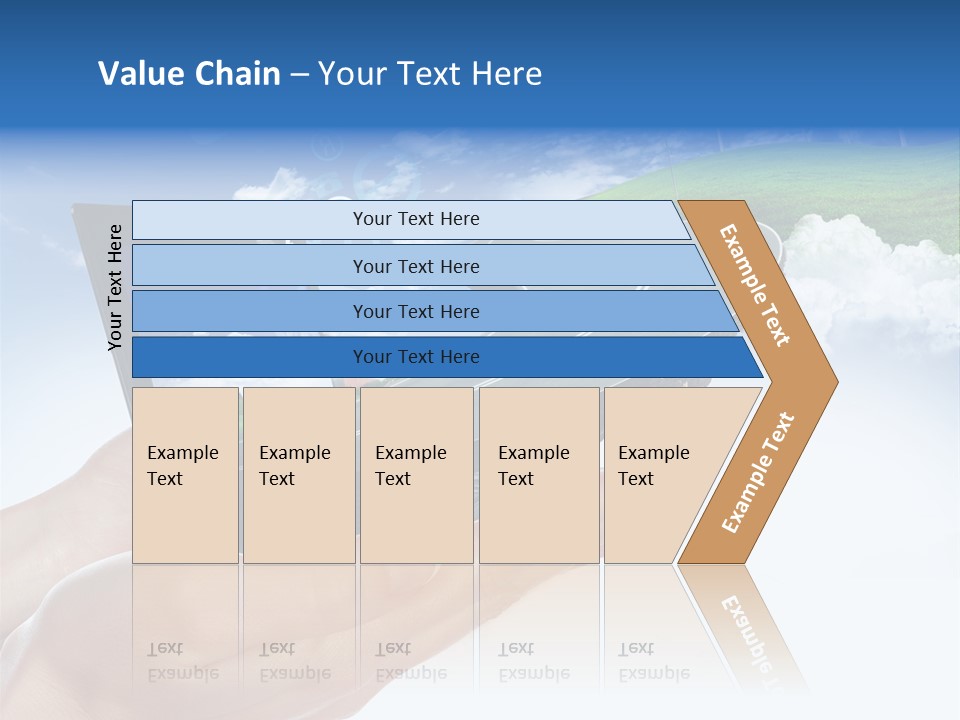 Value Chain – Your Text Here

Your Text Here

Your Text Here

Your Text Here

Your Text Here

Your Text Here

Example Text

Example Text

Example Text

Example Text

Example Text

Example Text

Example Text